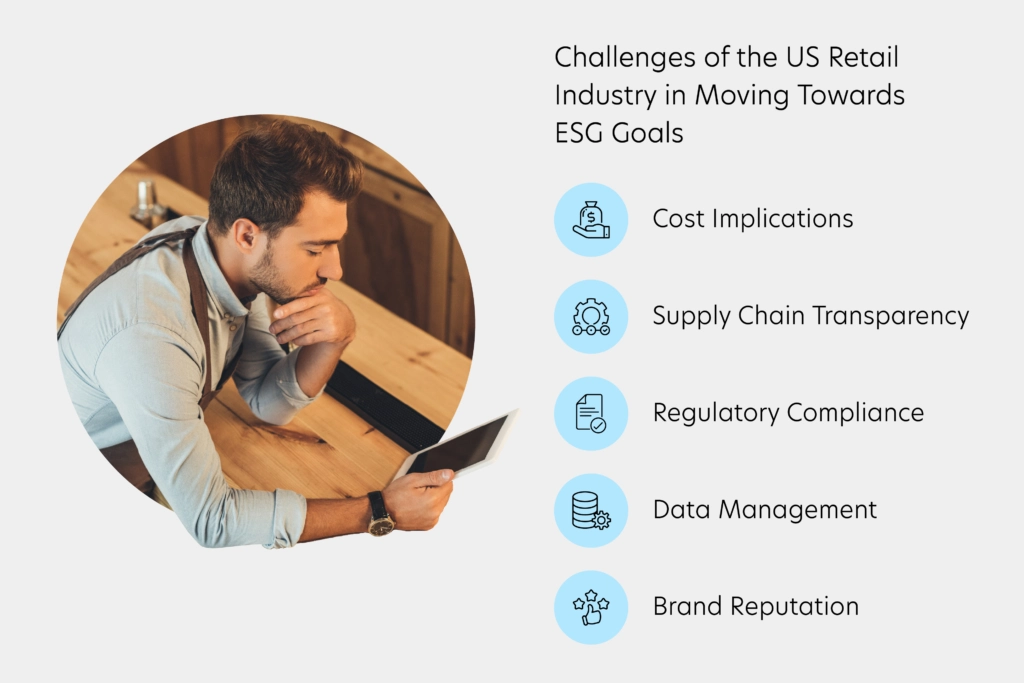 Challenges of the US Retail Industry in Moving Towards ESG Goals

Cost Implications

Supply Chain Transparency

Regulatory Compliance

Data Management

Brand Reputation